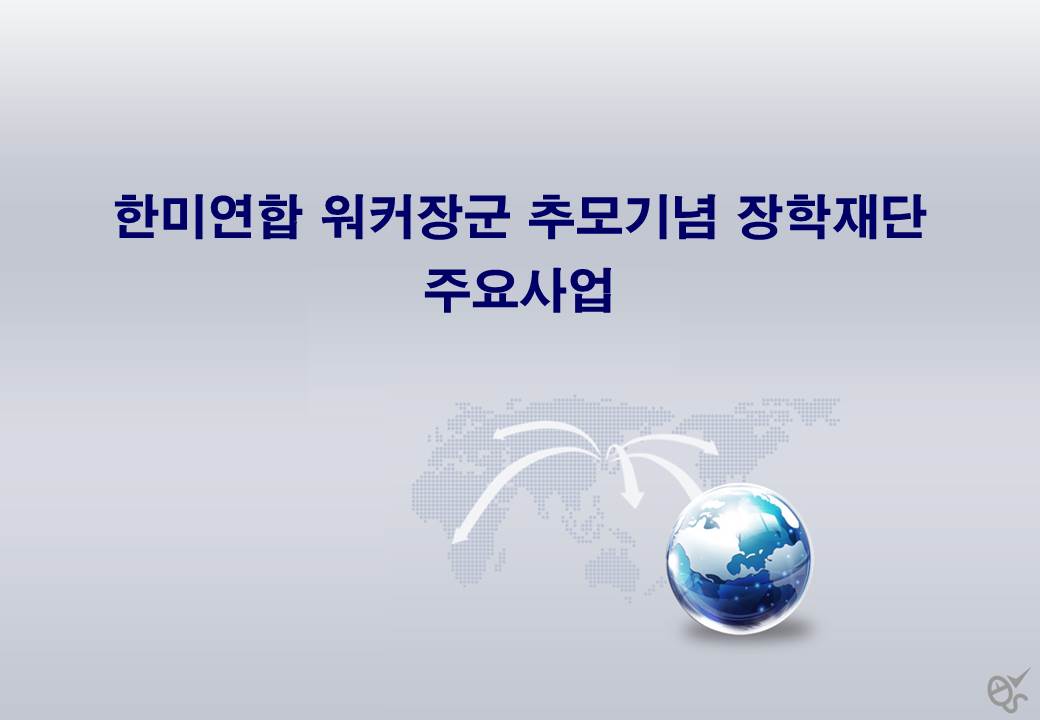 한미연합 워커장군 추모기념 장학재단
주요사업